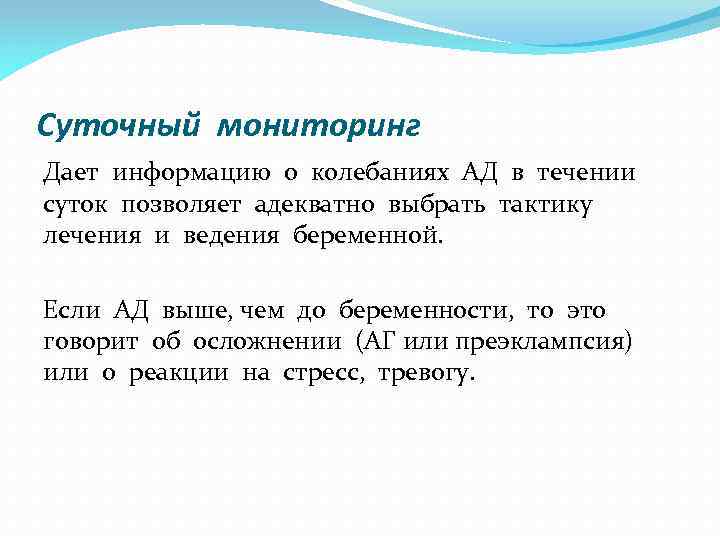 Суточный мониторинг

Дает информацию о колебаниях АД в течении суток позволяет адекватно выбрать тактику лечения и ведения беременной.

Если АД выше, чем до беременности, то это говорит об осложнении (АГ или преэклампсия) или о реакции на стресс, тревогу.